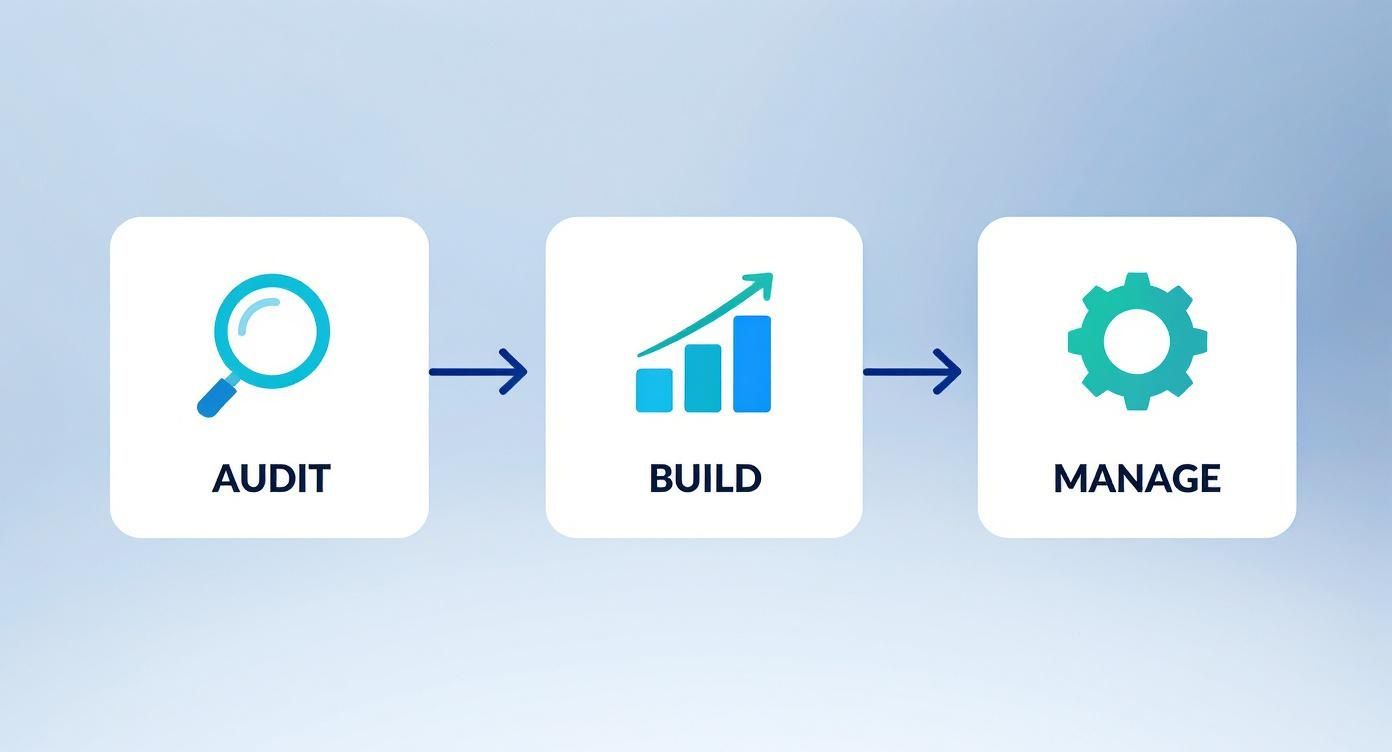 AUDIT

BUILD

MANAGE